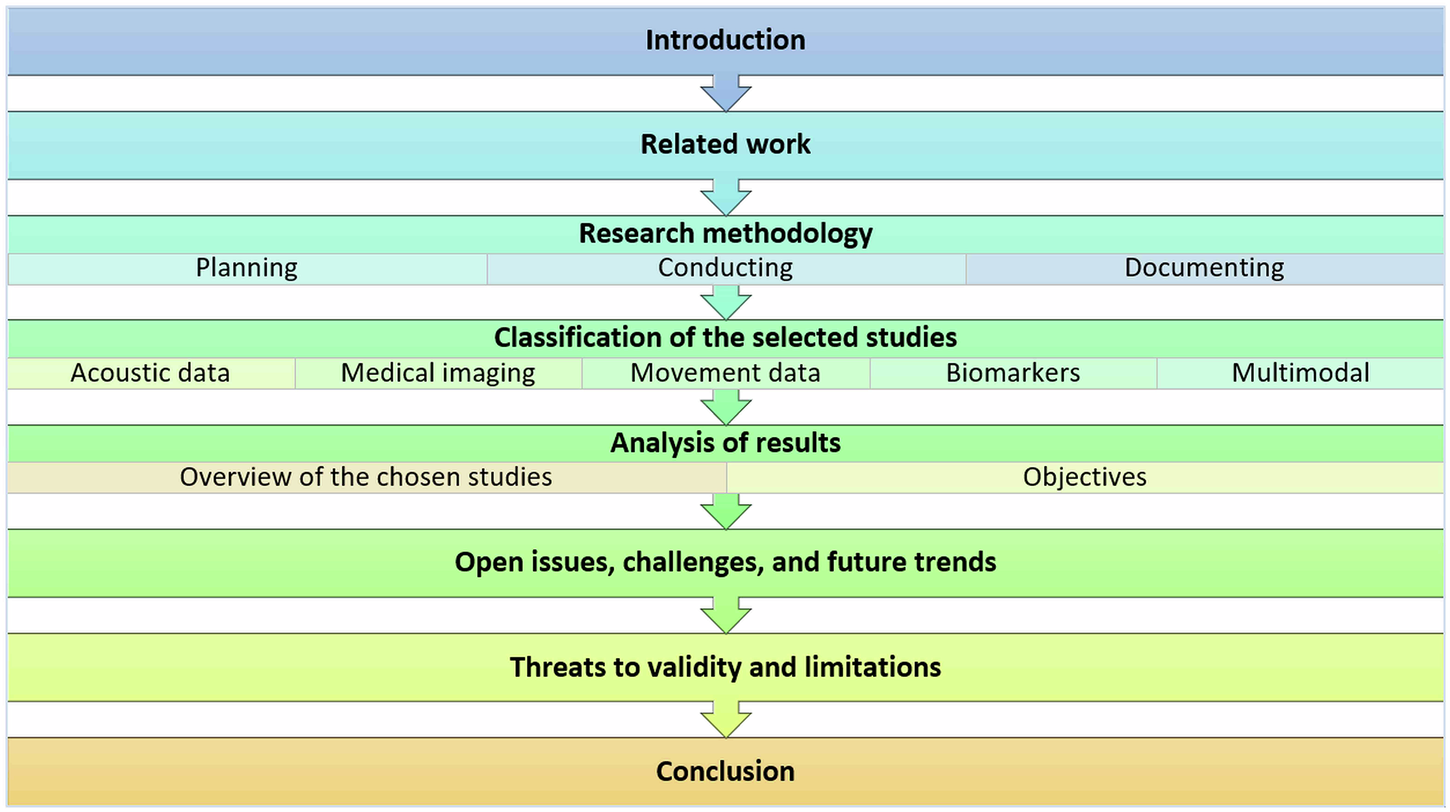 Introduction

Related work

Research methodology

Planning

Conducting

Documenting

Classification of the selected studies

Acoustic data

Medical imaging

Movement data

Biomarkers

Multimodal

Analysis of results

Overview of the chosen studies

Objectives

Open issues, challenges, and future trends

Threats to validity and limitations

Conclusion